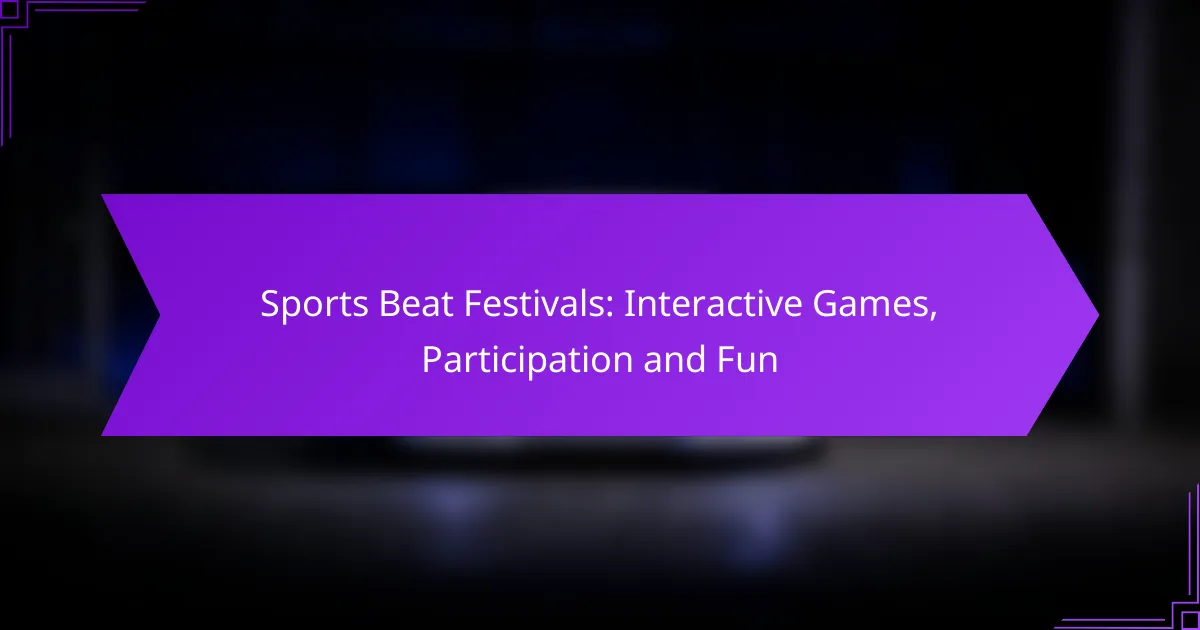 Sports Beat Festivals: Interactive Games, Participation and Fun